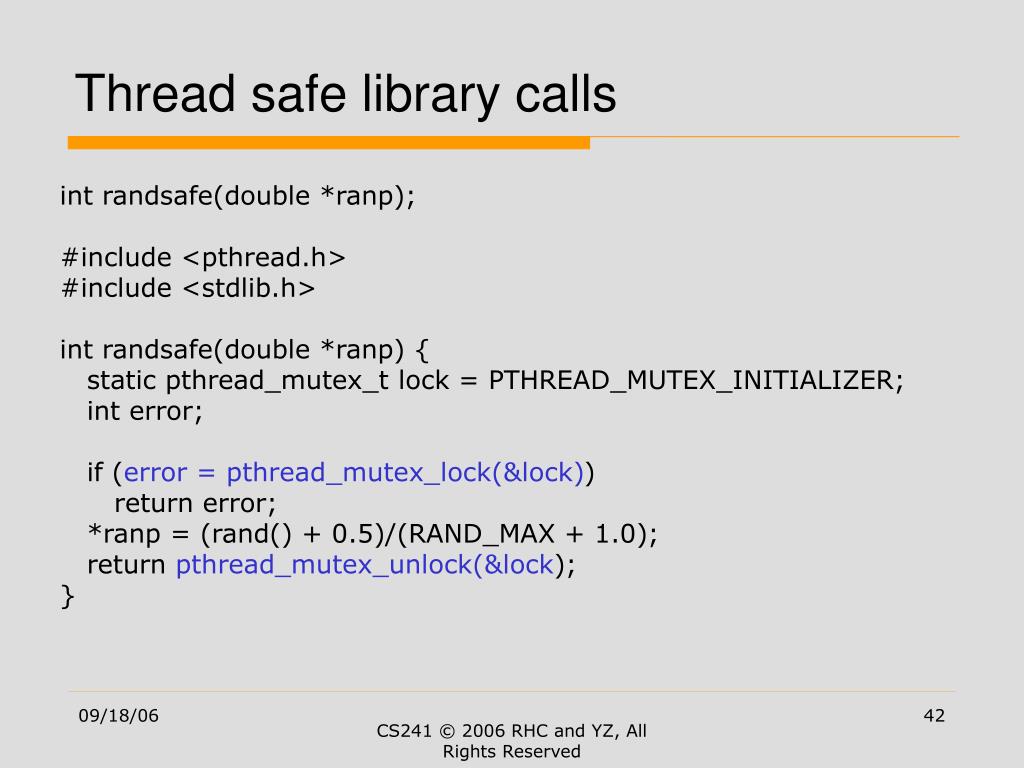 Thread safe library calls

int randsafe(double *ranp);

#include <pthread.h>
#include <stdlib.h>

int randsafe(double *ranp) {
   static pthread_mutex_t lock = PTHREAD_MUTEX_INITIALIZER;
   int error;

   if (error = pthread_mutex_lock(&lock))
      return error;
   *ranp = (rand() + 0.5)/(RAND_MAX + 1.0);
   return pthread_mutex_unlock(&lock);
}

09/18/06

CS241 © 2006 RHC and YZ, All Rights Reserved

42